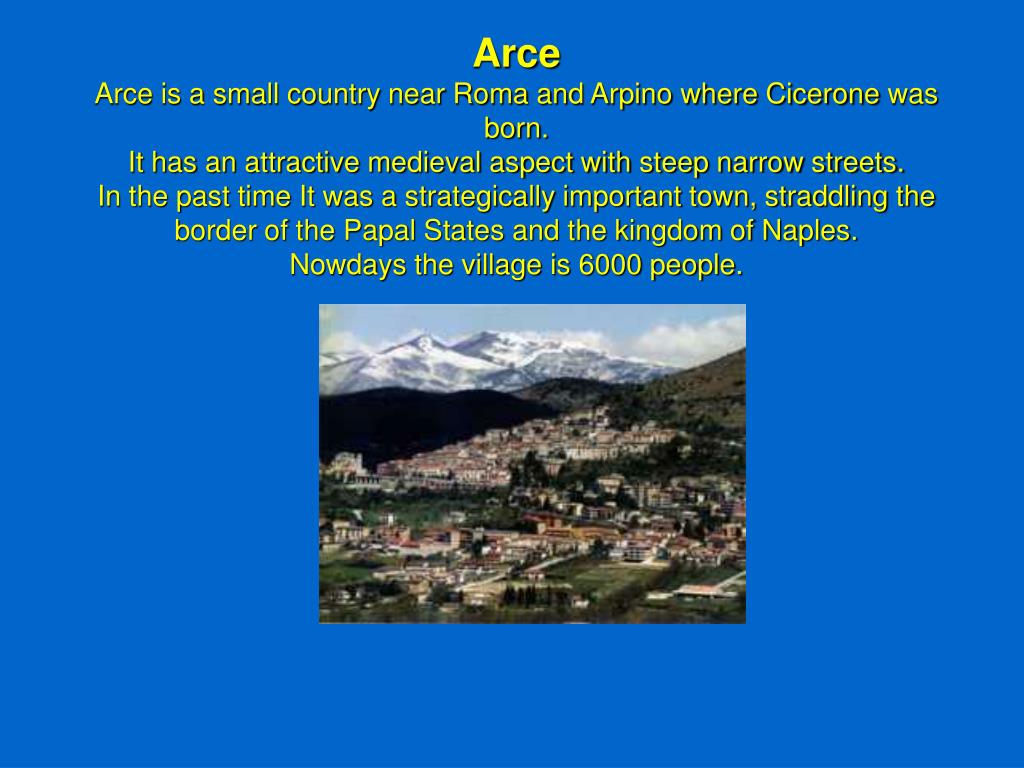 Arce

Arce is a small country near Roma and Arpino where Cicerone was born.
It has an attractive medieval aspect with steep narrow streets.
In the past time It was a strategically important town, straddling the border of the Papal States and the kingdom of Naples.
Nowdays the village is 6000 people.